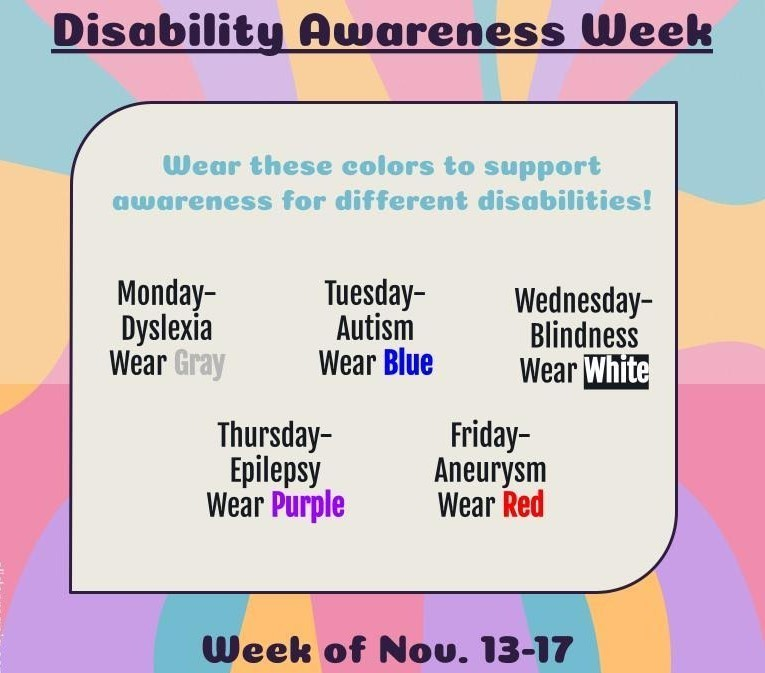 Disability Awareness Week

Wear these colors to support awareness for different disabilities!

Monday-
Dyslexia
Wear Gray

Tuesday-
Autism
Wear Blue

Wednesday-
Blindness
Wear White

Thursday-
Epilepsy
Wear Purple

Friday-
Aneurysm
Wear Red

Week of Nov. 13-17